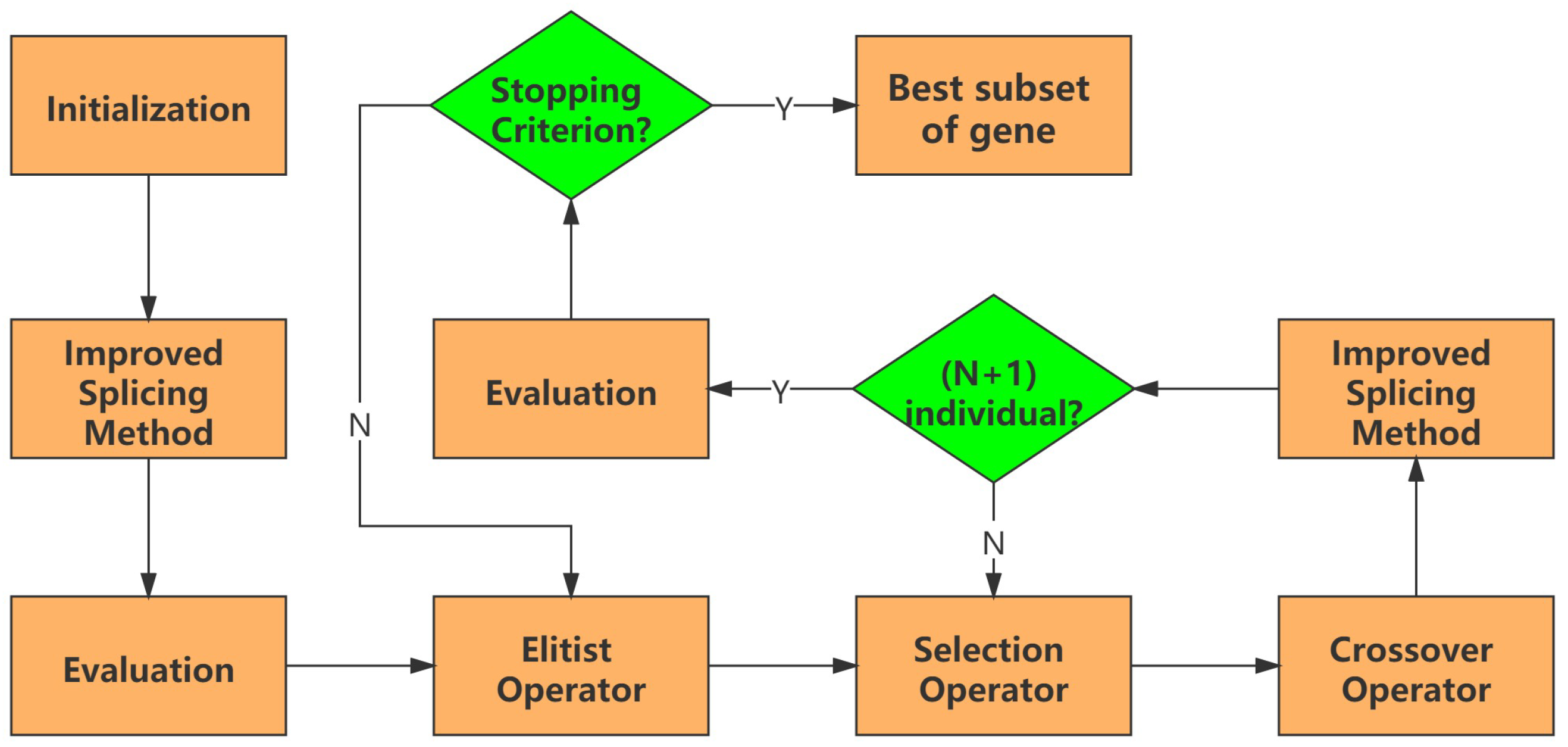 Initialization

Stopping Criterion?

Y

Best subset of gene

Improved Splicing Method

N

Evaluation

Y

(N+1) individual?

Improved Splicing Method

N

Evaluation

Elitist Operator

Selection Operator

Crossover Operator